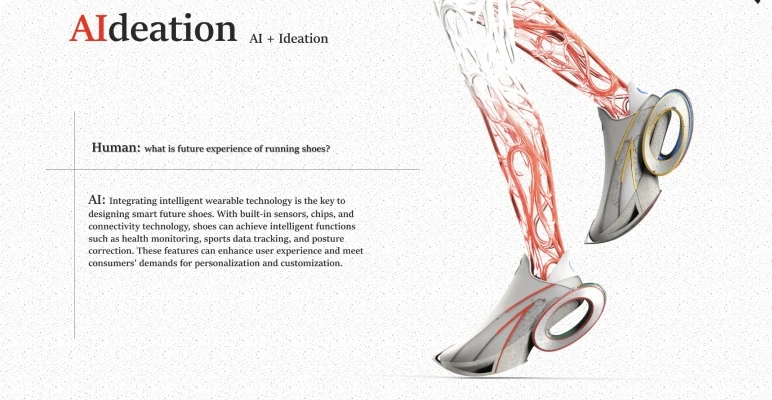 AIdeation AI + Ideation

Human: what is future experience of running shoes?

AI: Integrating intelligent wearable technology is the key to designing smart future shoes. With built-in sensors, chips, and connectivity technology, shoes can achieve intelligent functions such as health monitoring, sports data tracking, and posture correction. These features can enhance user experience and meet consumers' demands for personalization and customization.